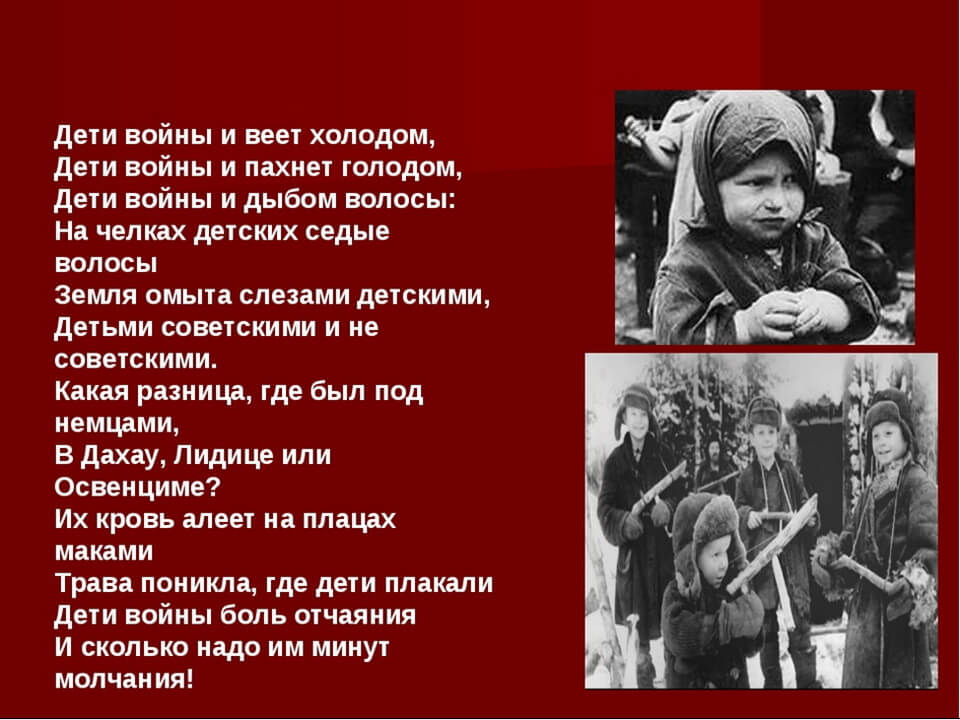 Дети войны и веет холодом,
Дети войны и пахнет голодом,
Дети войны и дыбом волосы:
На челках детских седые волосы
Земля омыта слезами детскими,
Детьми советскими и не советскими.
Какая разница, где был под немцами,
В Дахау, Лидице или Освенциме?
Их кровь алеет на плацах маками
Трава поникла, где дети плакали
Дети войны боль отчаяния
И сколько надо им минут молчания!